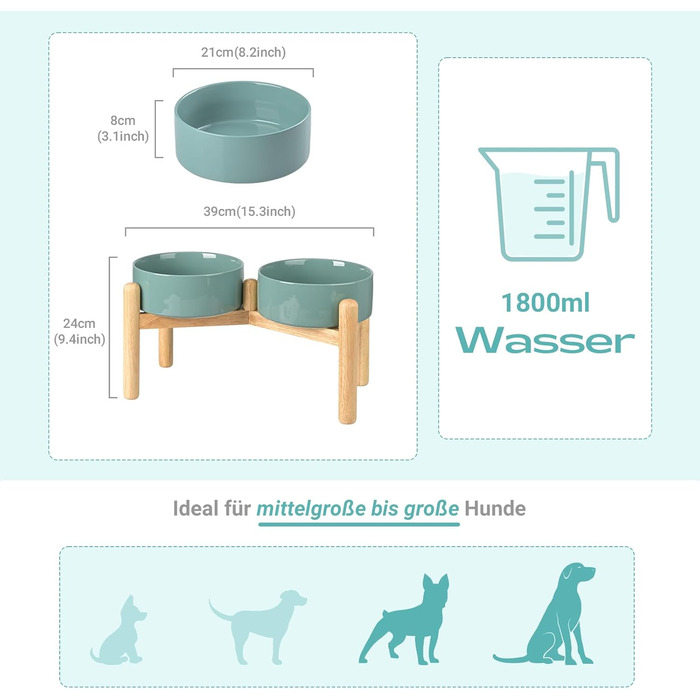 21cm(8.2inch)

8cm
(3.1inch)

39cm(15.3inch)

24cm
(9.4inch)

1800ml
Wasser

Ideal für mittelgroße bis große Hunde